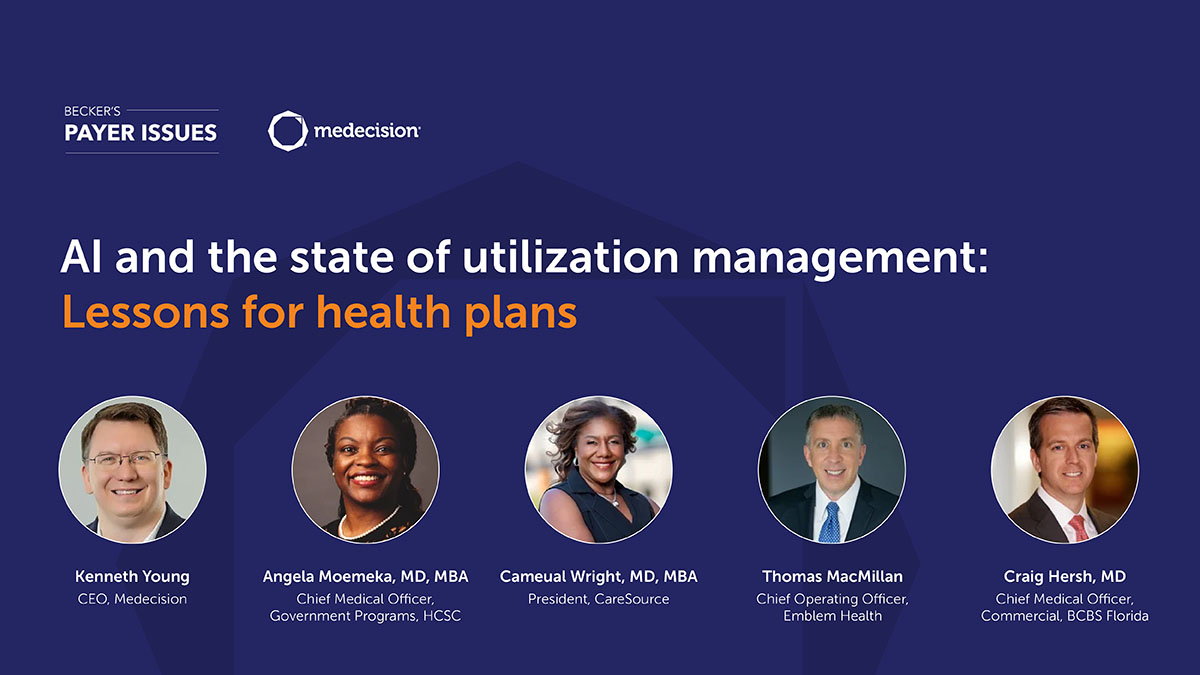 BECKER'S
PAYER ISSUES

medecision

AI and the state of utilization management:
Lessons for health plans

Kenneth Young
CEO, Medecision

Angela Moemeka, MD, MBA
Chief Medical Officer, Government Programs, HCSC

Cameual Wright, MD, MBA
President, CareSource

Thomas MacMillan
Chief Operating Officer, Emblem Health

Craig Hersh, MD
Chief Medical Officer, Commercial, BCBS Florida